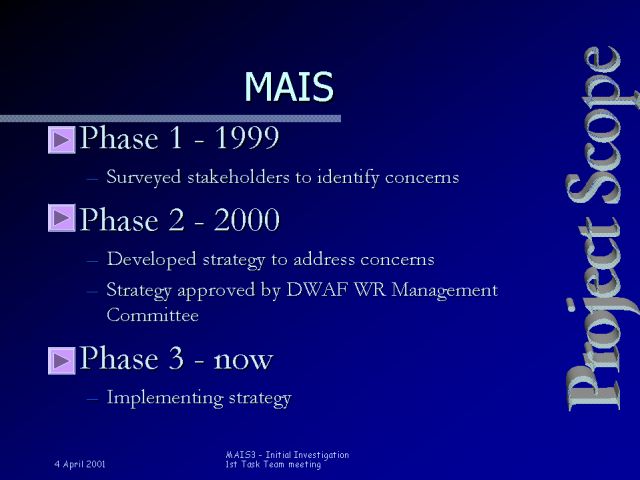 MAIS

Phase 1 - 1999

– Surveyed stakeholders to identify concerns

Phase 2 - 2000

– Developed strategy to address concerns

– Strategy approved by DWAF WR Management Committee

Phase 3 - now

– Implementing strategy

Project Scope

4 April 2001

MAIS3 - Initial Investigation
1st Task Team meeting